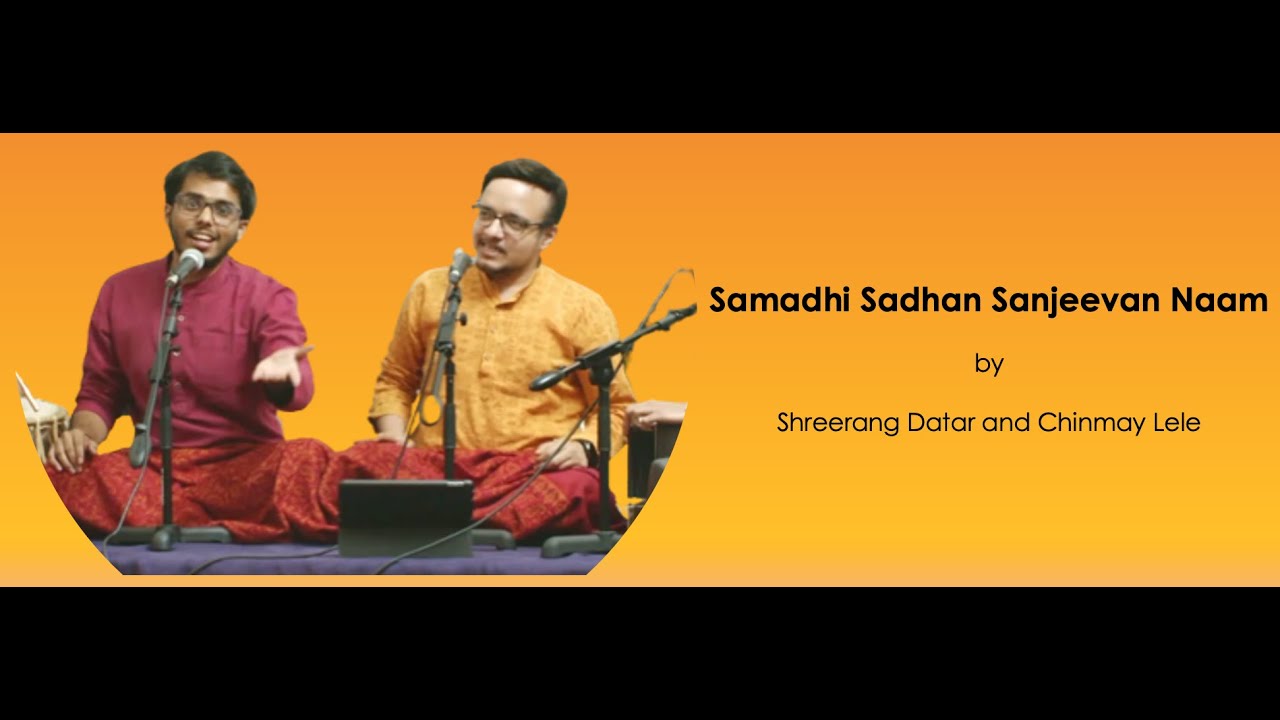 Samadhi Sadhan Sanjeevan Naam

by

Shreerang Datar and Chinmay Lele